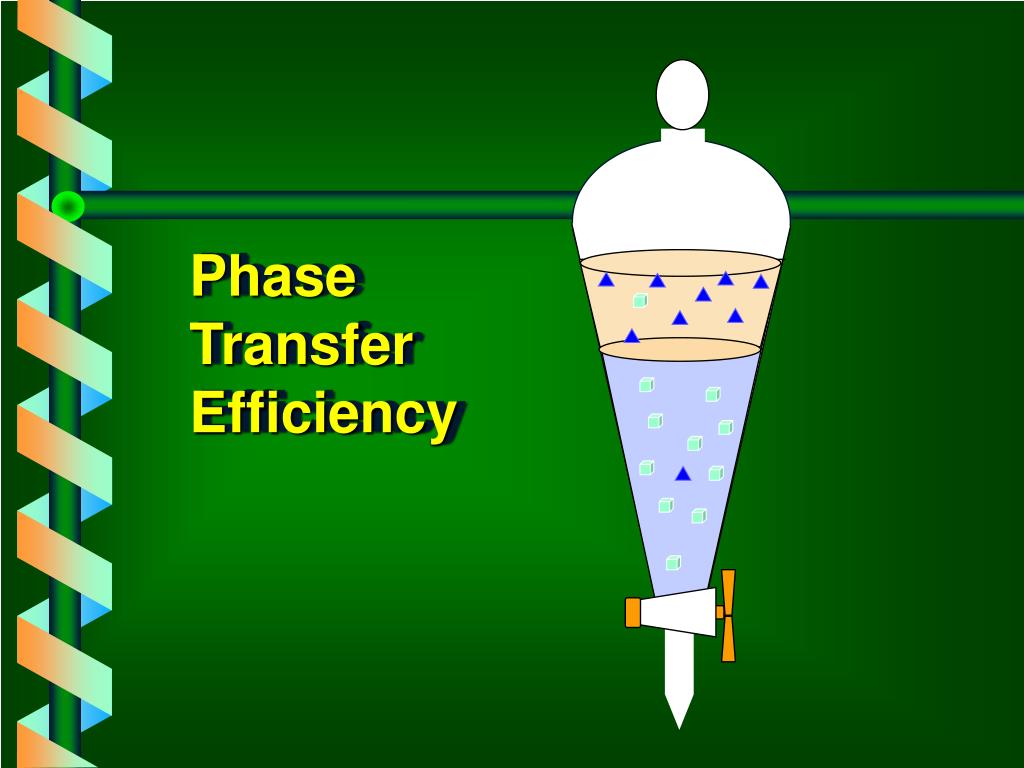 Phase Transfer Efficiency